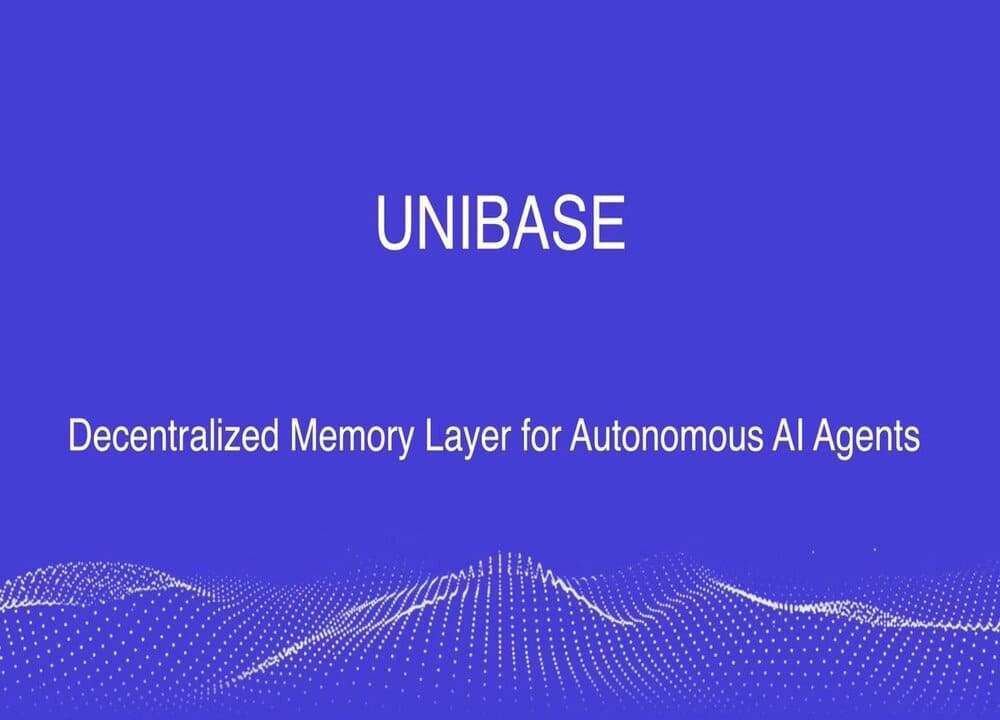 UNIBASE

Decentralized Memory Layer for Autonomous AI Agents